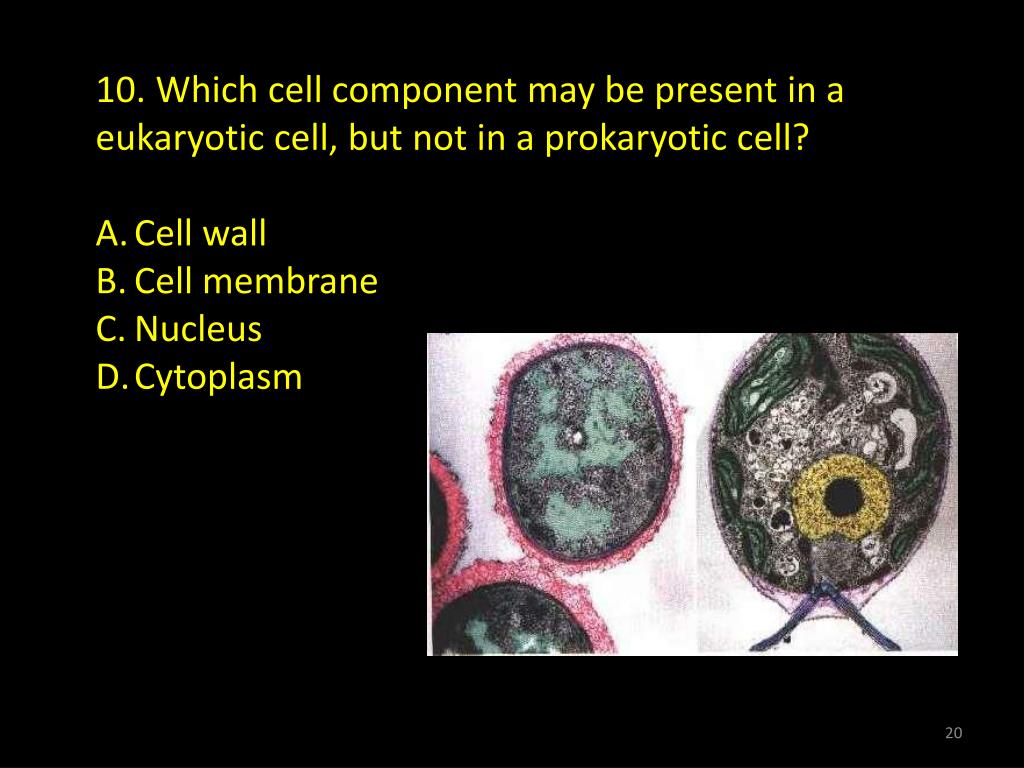 10. Which cell component may be present in a eukaryotic cell, but not in a prokaryotic cell?

A. Cell wall
B. Cell membrane
C. Nucleus
D. Cytoplasm

20